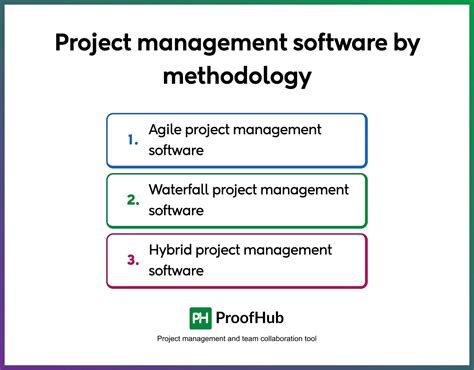 Project management software by methodology

1. Agile project management software

2. Waterfall project management software

3. Hybrid project management software

PH ProofHub

Project management and team collaboration tool